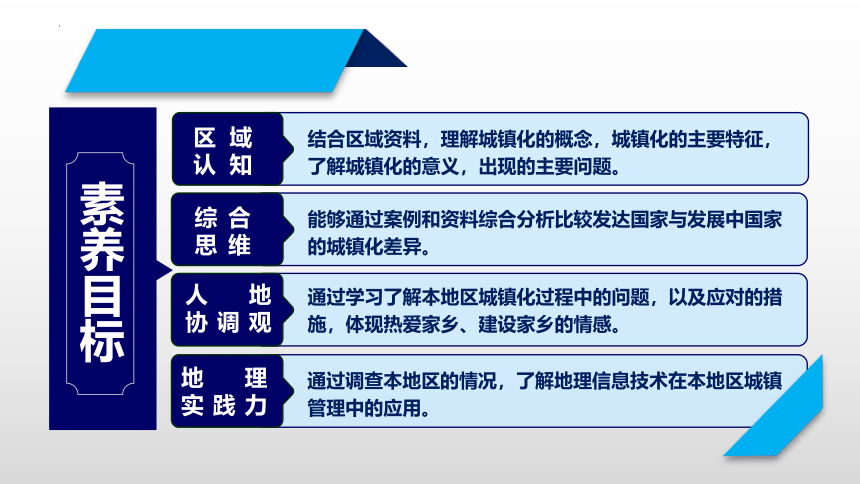 素养目标

区域认知

结合区域资料，理解城镇化的概念，城镇化的主要特征，了解城镇化的意义，出现的主要问题。

综合思维

能够通过案例和资料综合分析比较发达国家与发展中国家的城镇化差异。

人地协调观

通过学习了解本地区城镇化过程中的问题，以及应对的措施，体现热爱家乡、建设家乡的情感。

地理实践力

通过调查本地区的情况，了解地理信息技术在本地区城镇管理中的应用。